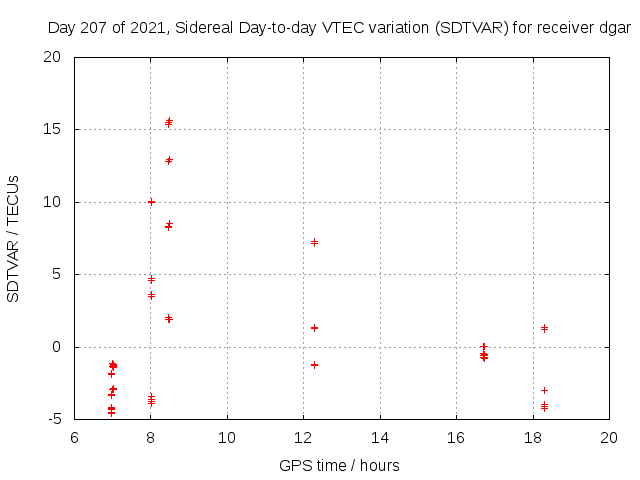 Day 207 of 2021, Sidereal Day-to-day VTEC variation (SDTVAR) for receiver dgar

SDTVAR / TECUs

20
15
10
5
0
-5

6
8
10
12
14
16
18
20

GPS time / hours